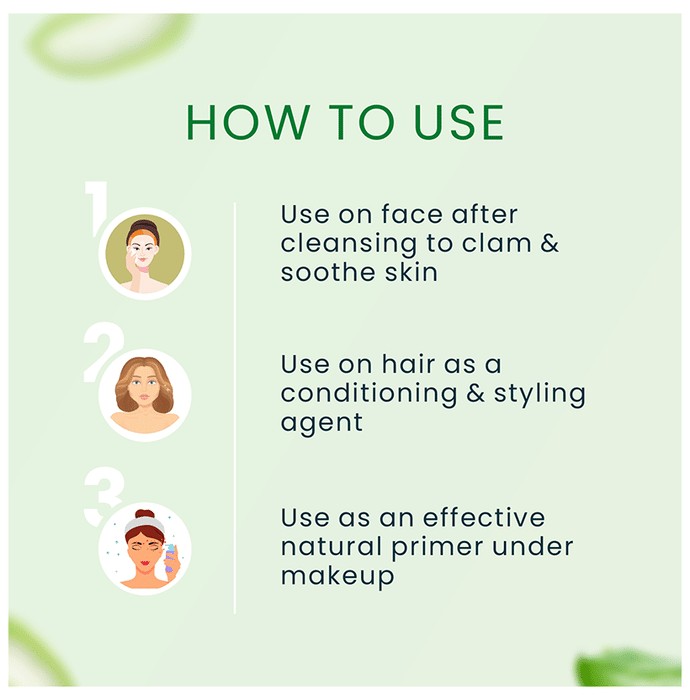 HOW TO USE

1

Use on face after cleansing to clam & soothe skin

2

Use on hair as a conditioning & styling agent

3

Use as an effective natural primer under makeup